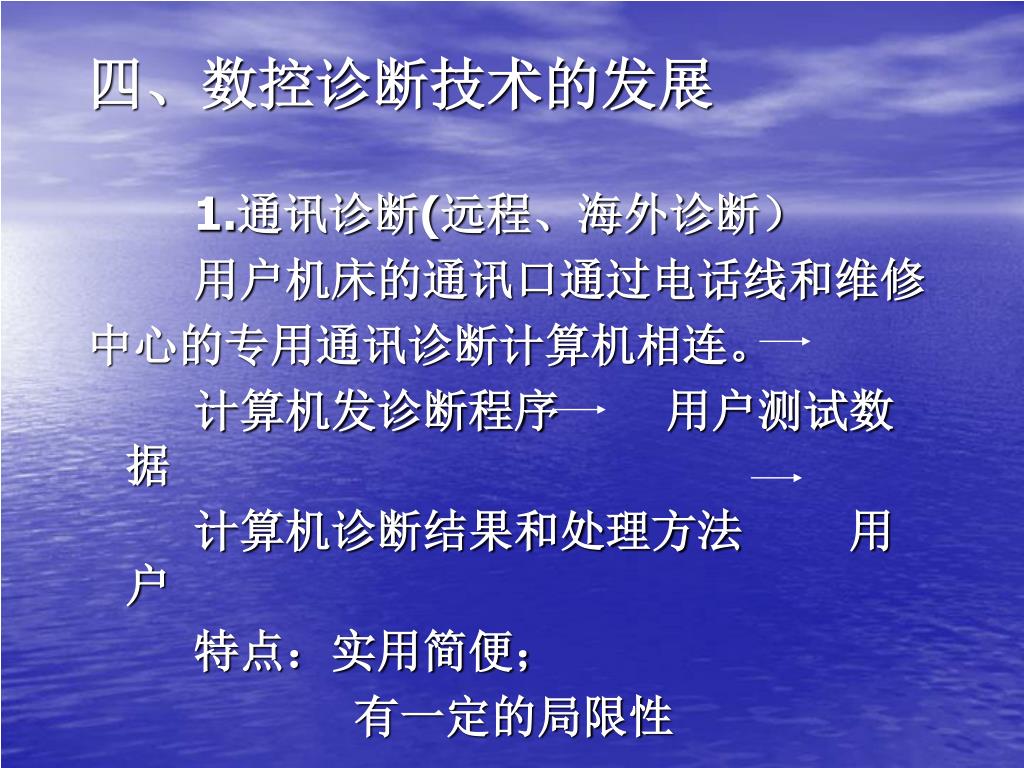 四、数控诊断技术的发展

1.通讯诊断(远程、海外诊断）

用户机床的通讯口通过电话线和维修中心的专用通讯诊断计算机相连。→

计算机发诊断程序→ 用户测试数据 →

计算机诊断结果和处理方法 用户

特点：实用简便；

有一定的局限性